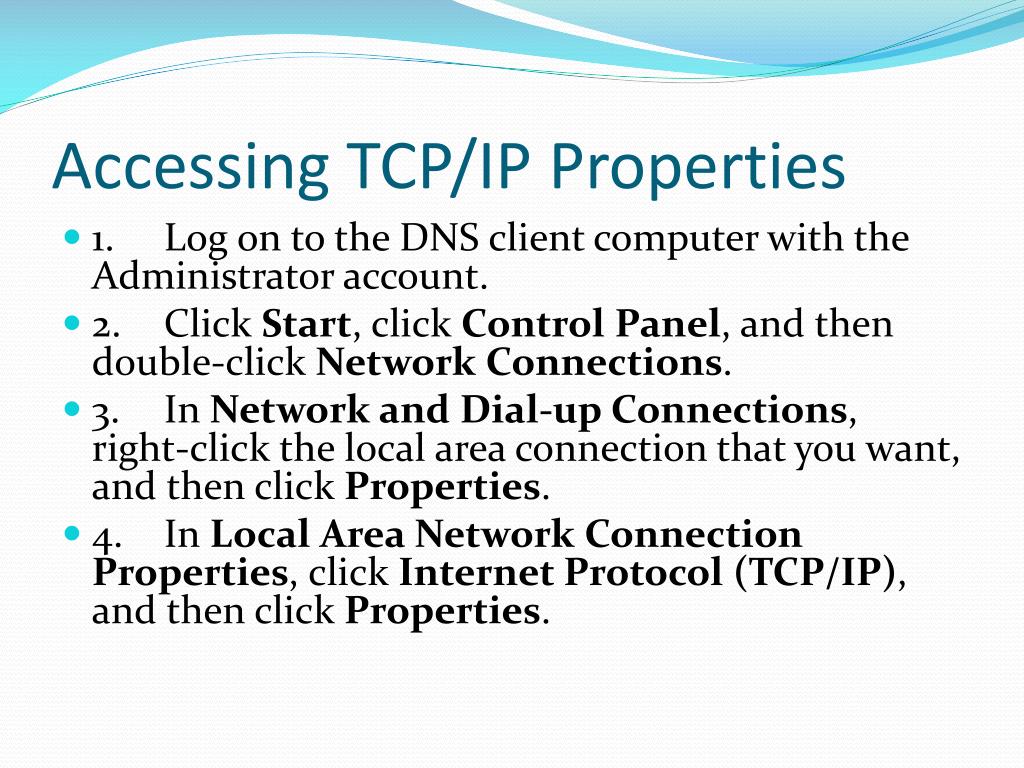 Accessing TCP/IP Properties

1. Log on to the DNS client computer with the Administrator account.

2. Click Start, click Control Panel, and then double-click Network Connections.

3. In Network and Dial-up Connections, right-click the local area connection that you want, and then click Properties.

4. In Local Area Network Connection Properties, click Internet Protocol (TCP/IP), and then click Properties.